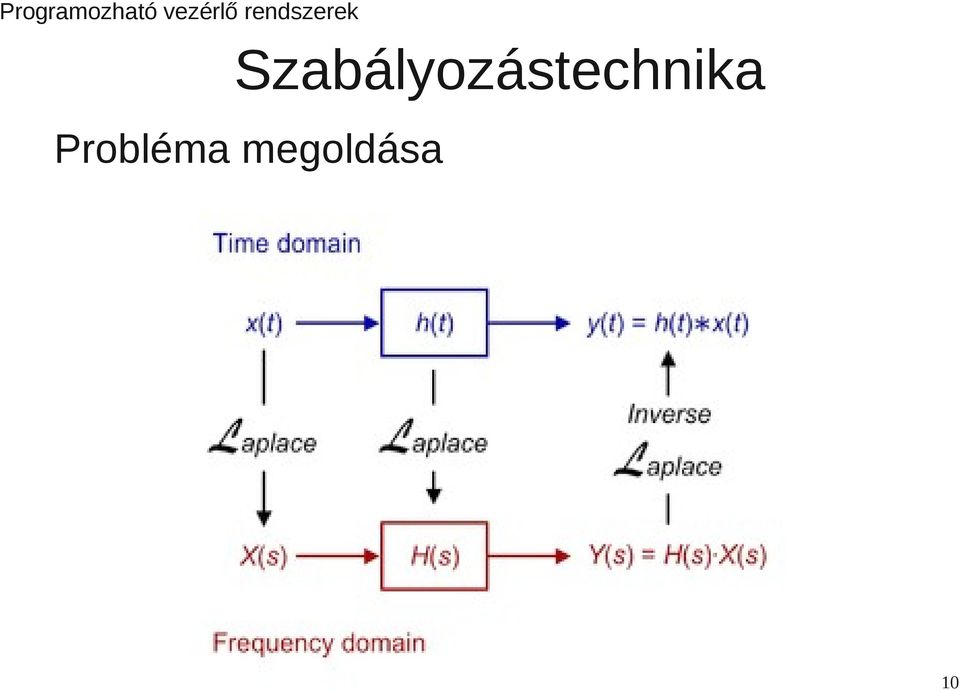 Programozható vezérlő rendszerek

Szabályozástechnika

Probléma megoldása

Time domain

$x(t)$

$h(t)$

$y(t) = h(t) * x(t)$

$\mathcal{L}$aplace

$\mathcal{L}$aplace

Inverse $\mathcal{L}$aplace

$X(s)$

$H(s)$

$Y(s) = H(s) \cdot X(s)$

Frequency domain

10